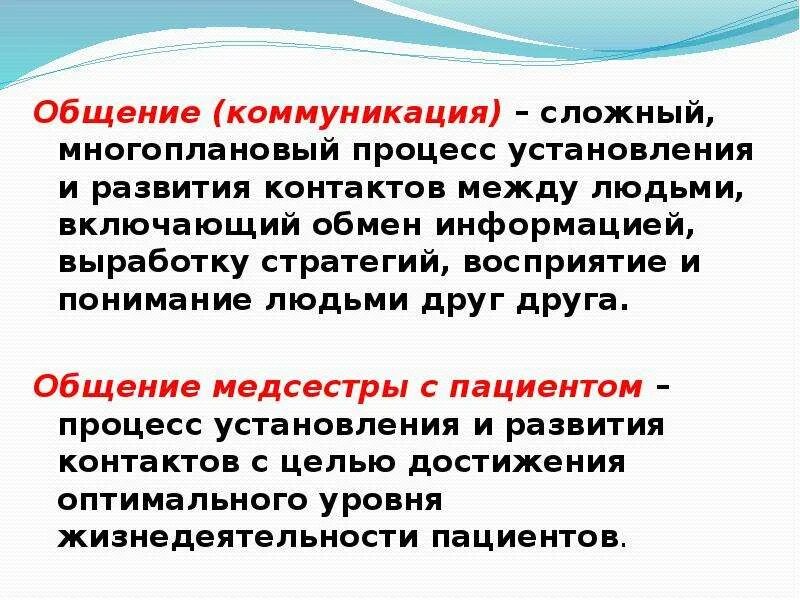 Общение (коммуникация) – сложный, многоплановый процесс установления и развития контактов между людьми, включающий обмен информацией, выработку стратегий, восприятие и понимание людьми друг друга.

Общение медсестры с пациентом – процесс установления и развития контактов с целью достижения оптимального уровня жизнедеятельности пациентов.